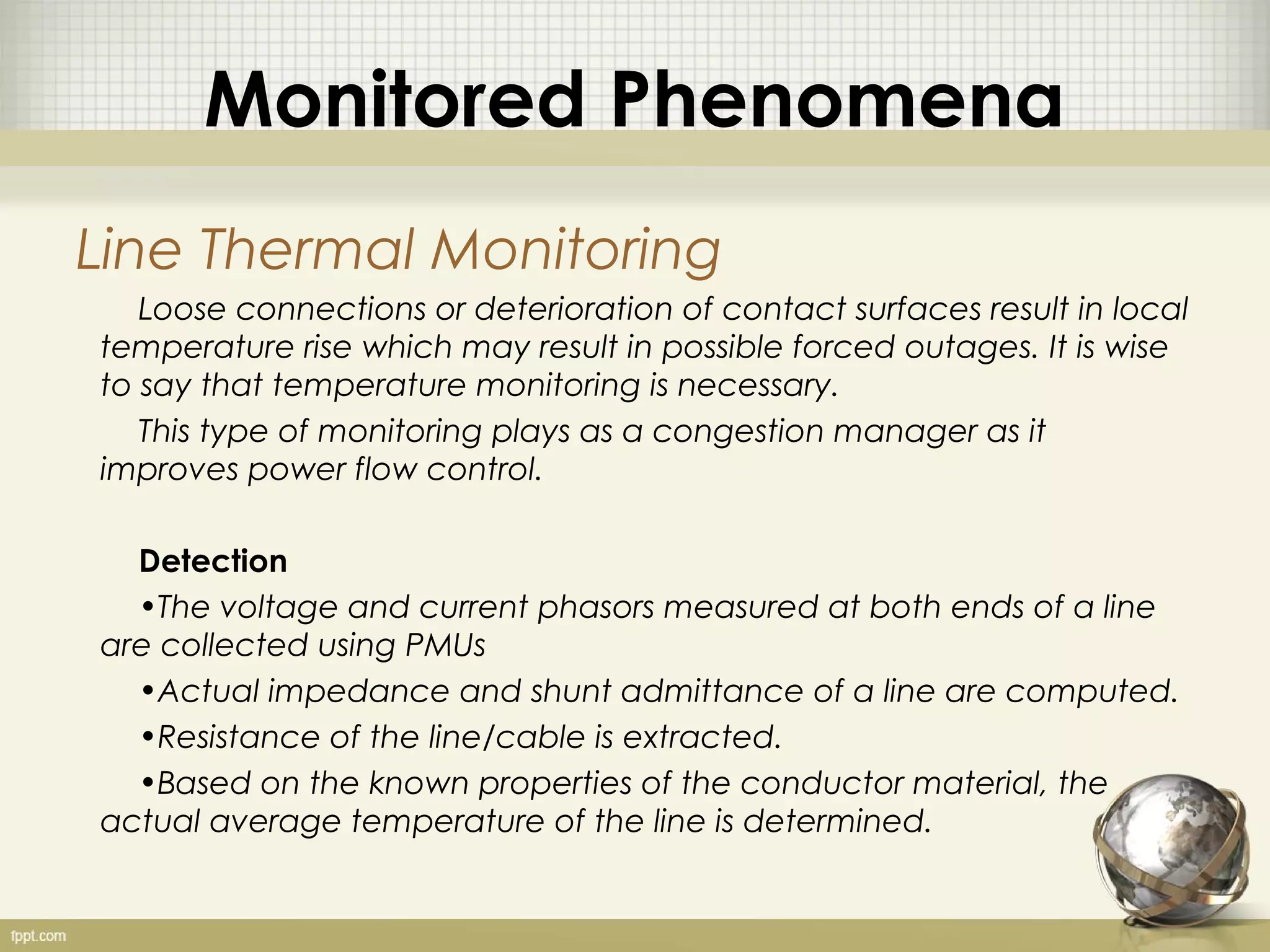 Monitored Phenomena

Line Thermal Monitoring

Loose connections or deterioration of contact surfaces result in local temperature rise which may result in possible forced outages. It is wise to say that temperature monitoring is necessary.

This type of monitoring plays as a congestion manager as it improves power flow control.

Detection

•The voltage and current phasors measured at both ends of a line are collected using PMUs

•Actual impedance and shunt admittance of a line are computed.

•Resistance of the line/cable is extracted.

•Based on the known properties of the conductor material, the actual average temperature of the line is determined.

fppt.com